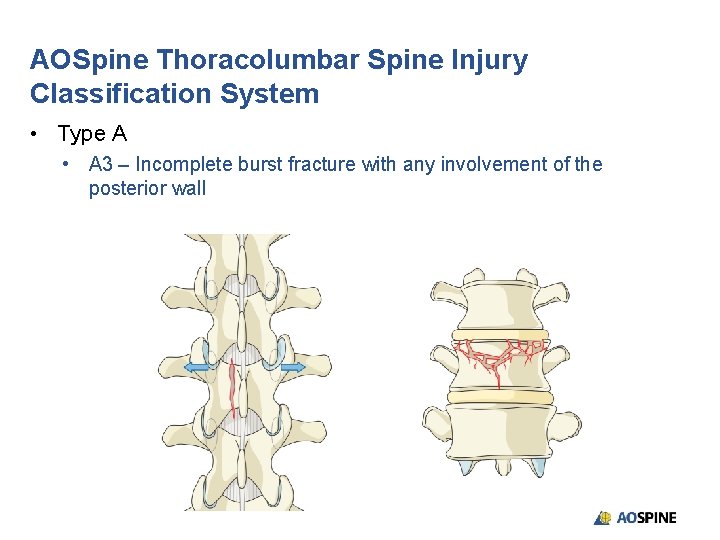 AOSpine Thoracolumbar Spine Injury Classification System

• Type A
  • A3 – Incomplete burst fracture with any involvement of the posterior wall

AOSPINE